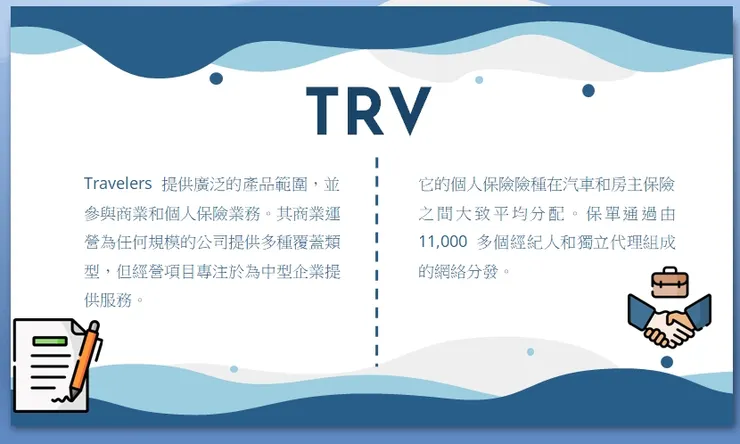 TRV

Travelers 提供廣泛的產品範圍，並參與商業和個人保險業務。其商業運營為任何規模的公司提供多種覆蓋類型，但經營項目專注於為中型企業提供服務。

它的個人保險險種在汽車和房主保險之間大致平均分配。保單通過由 11,000 多個經紀人和獨立代理組成的網絡分發。